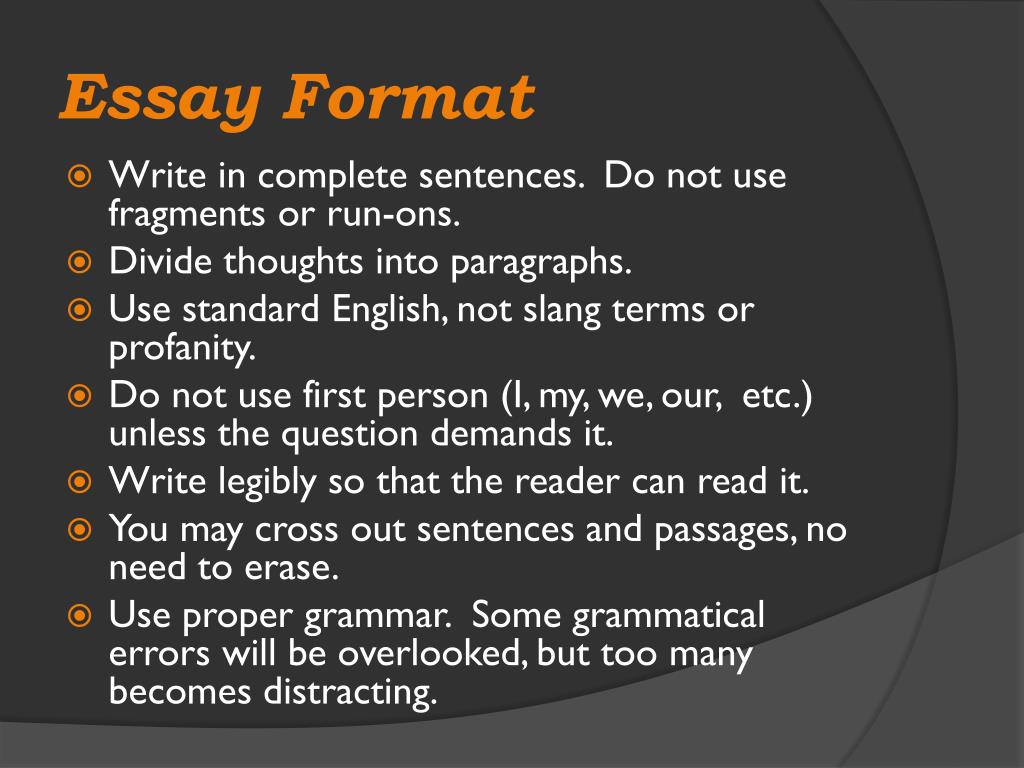 Essay Format

Write in complete sentences. Do not use fragments or run-ons.
Divide thoughts into paragraphs.
Use standard English, not slang terms or profanity.
Do not use first person (I, my, we, our, etc.) unless the question demands it.
Write legibly so that the reader can read it.
You may cross out sentences and passages, no need to erase.
Use proper grammar. Some grammatical errors will be overlooked, but too many becomes distracting.